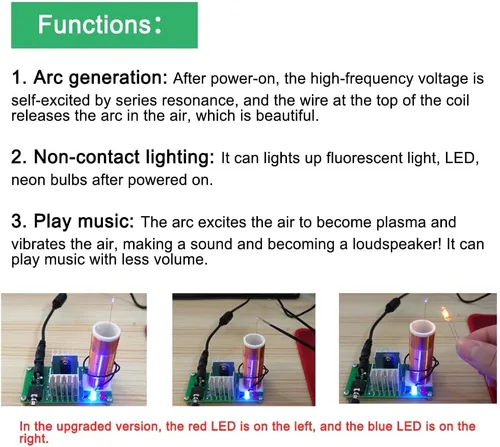 Functions:

1. Arc generation: After power-on, the high-frequency voltage is self-excited by series resonance, and the wire at the top of the coil releases the arc in the air, which is beautiful.

2. Non-contact lighting: It can lights up fluorescent light, LED, neon bulbs after powered on.

3. Play music: The arc excites the air to become plasma and vibrates the air, making a sound and becoming a loudspeaker! It can play music with less volume.

In the upgraded version, the red LED is on the left, and the blue LED is on the right.